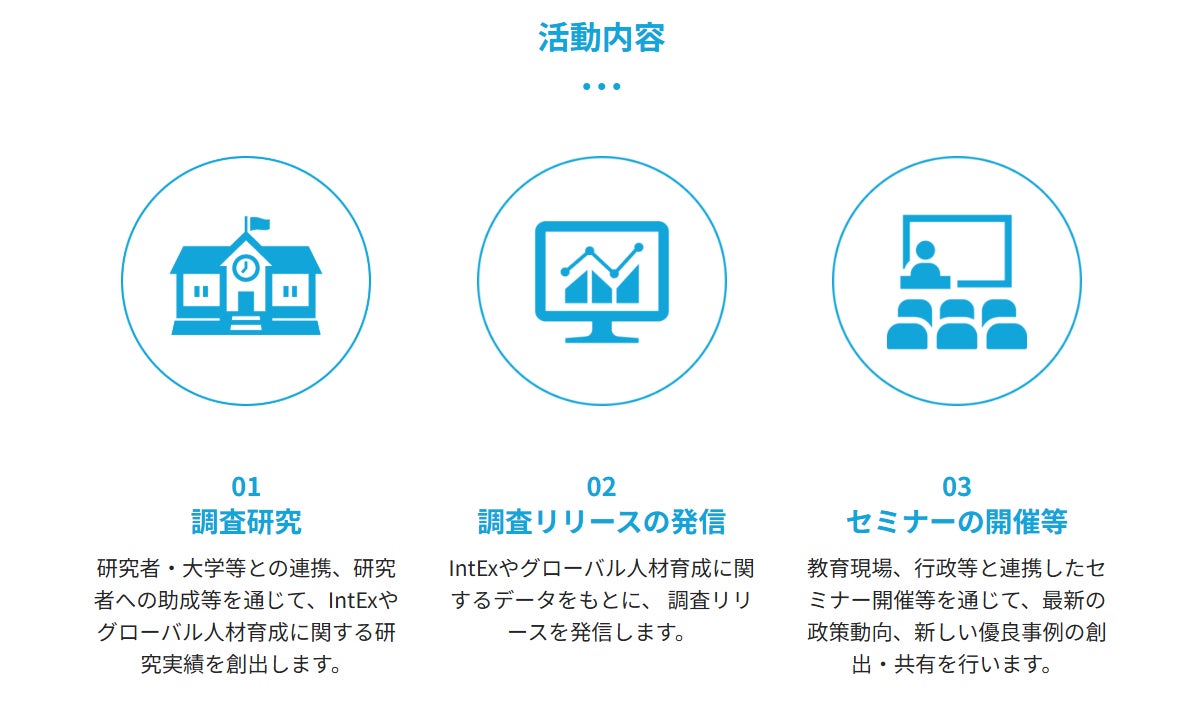 活動内容

01
調査研究
研究者・大学等との連携、研究者への助成等を通じて、IntExやグローバル人材育成に関する研究実績を創出します。

02
調査リリースの発信
IntExやグローバル人材育成に関するデータをもとに、 調査リリースを発信します。

03
セミナーの開催等
教育現場、行政等と連携したセミナー開催等を通じて、最新の政策動向、新しい優良事例の創出・共有を行います。